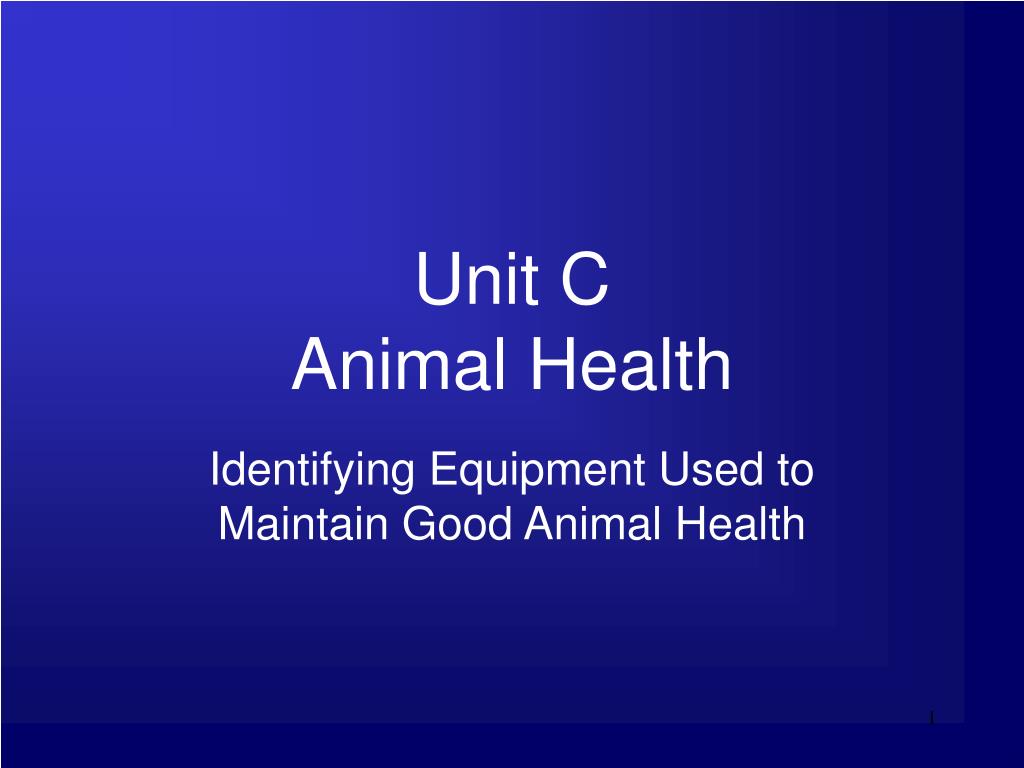 Unit C
Animal Health

Identifying Equipment Used to Maintain Good Animal Health

1